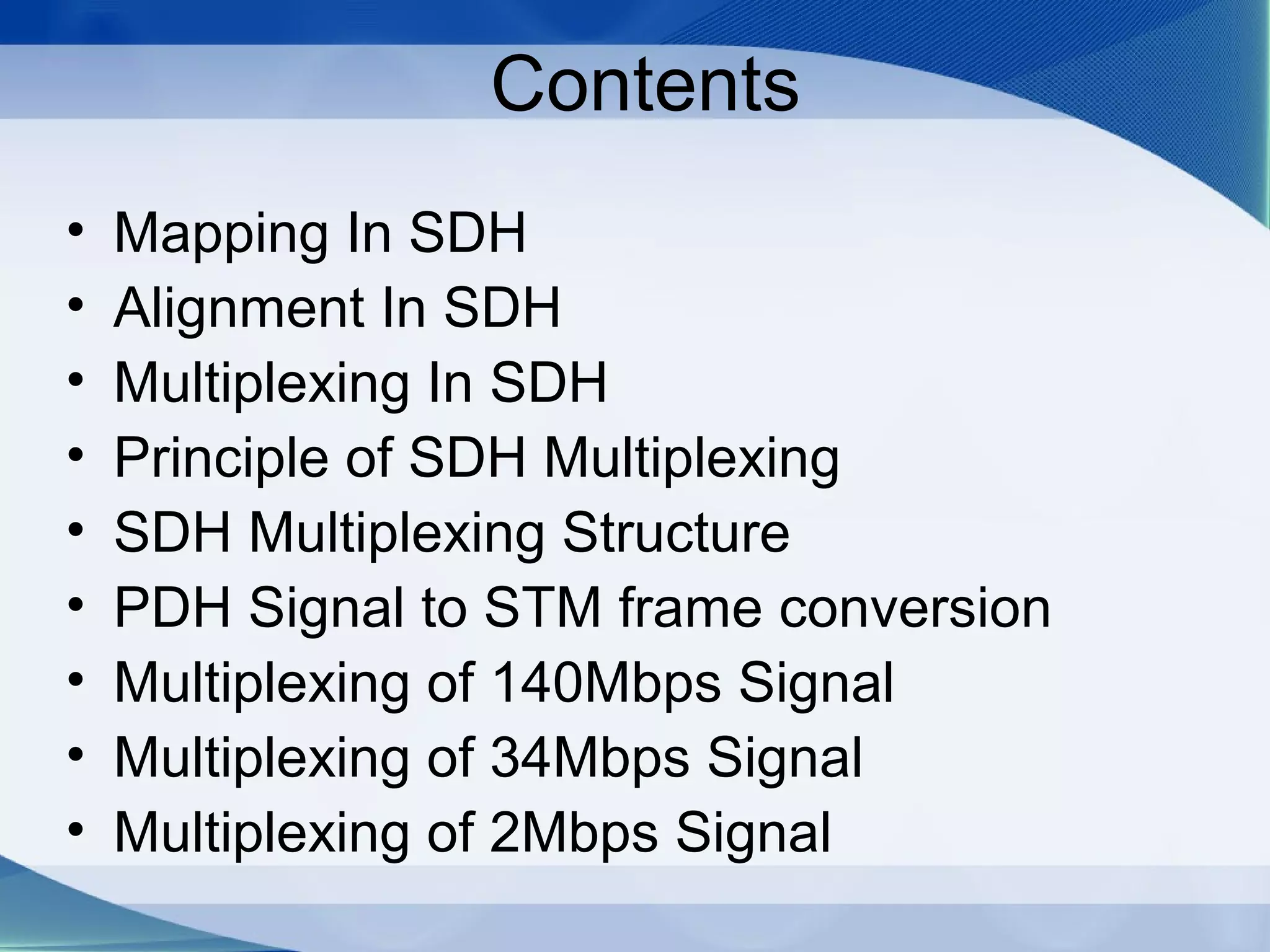 Contents

• Mapping In SDH
• Alignment In SDH
• Multiplexing In SDH
• Principle of SDH Multiplexing
• SDH Multiplexing Structure
• PDH Signal to STM frame conversion
• Multiplexing of 140Mbps Signal
• Multiplexing of 34Mbps Signal
• Multiplexing of 2Mbps Signal